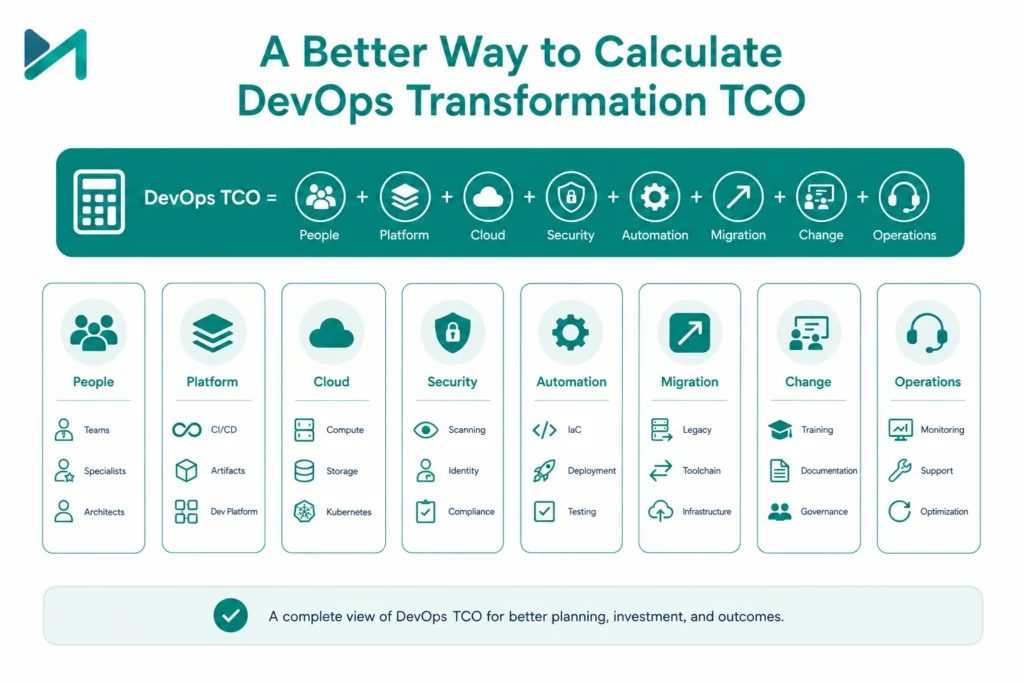 A Better Way to Calculate DevOps Transformation TCO

DevOps TCO = People + Platform + Cloud + Security + Automation + Migration + Change + Operations

People
Teams
Specialists
Architects

Platform
CI/CD
Artifacts
Dev Platform

Cloud
Compute
Storage
Kubernetes

Security
Scanning
Identity
Compliance

Automation
IaC
Deployment
Testing

Migration
Legacy
Toolchain
Infrastructure

Change
Training
Documentation
Governance

Operations
Monitoring
Support
Optimization

A complete view of DevOps TCO for better planning, investment, and outcomes.